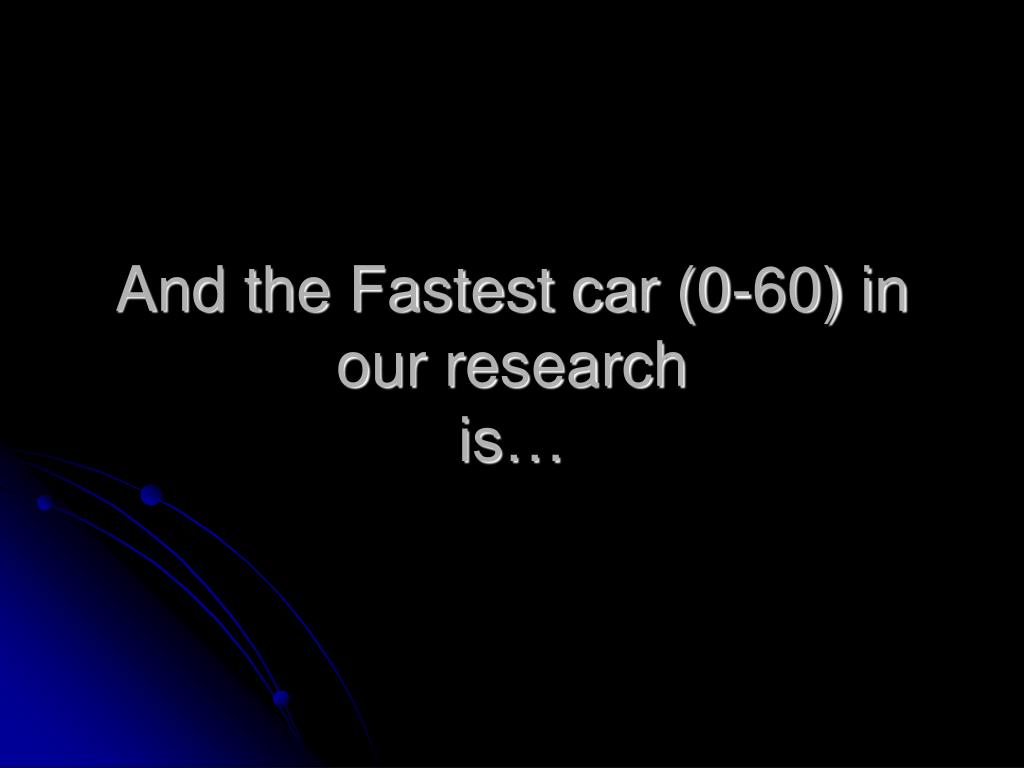 And the Fastest car (0-60) in our research
is…